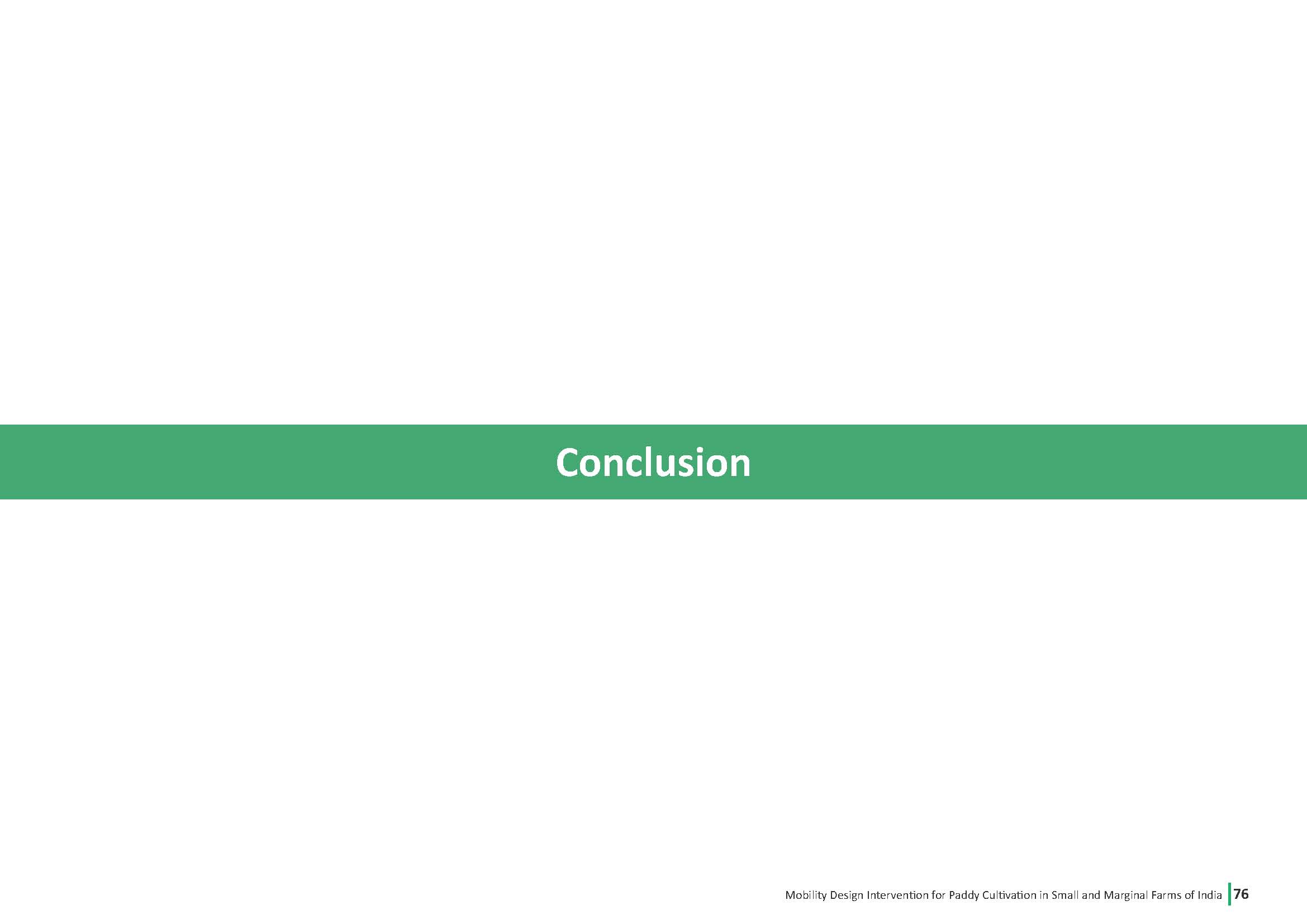 Conclusion

Mobility Design Intervention for Paddy Cultivation in Small and Marginal Farms of India 76